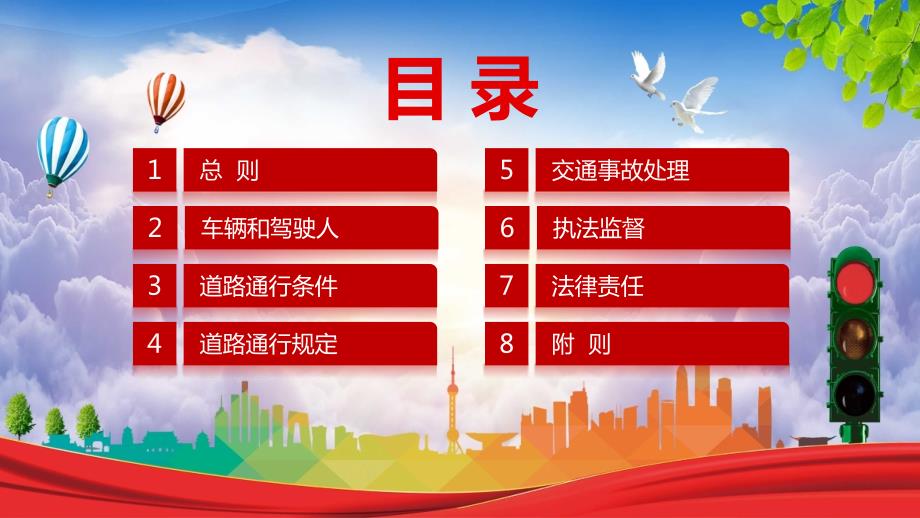 目录

1 总 则

2 车辆和驾驶人

3 道路通行条件

4 道路通行规定

5 交通事故处理

6 执法监督

7 法律责任

8 附 则